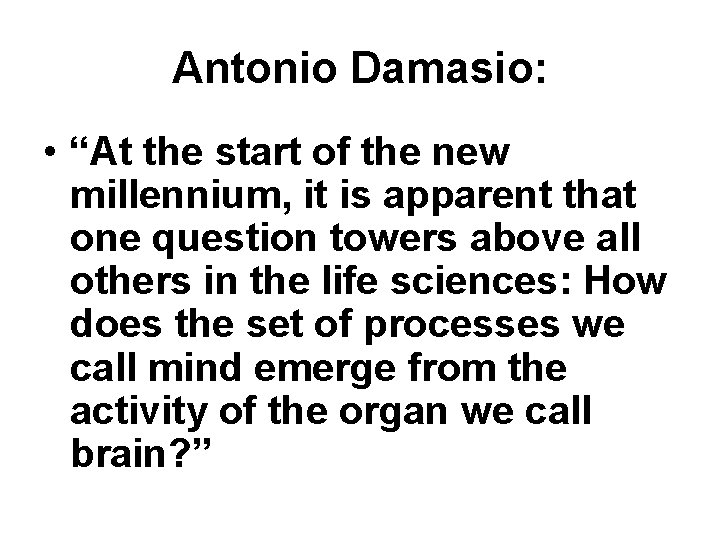 Antonio Damasio:

• “At the start of the new millennium, it is apparent that one question towers above all others in the life sciences: How does the set of processes we call mind emerge from the activity of the organ we call brain?”